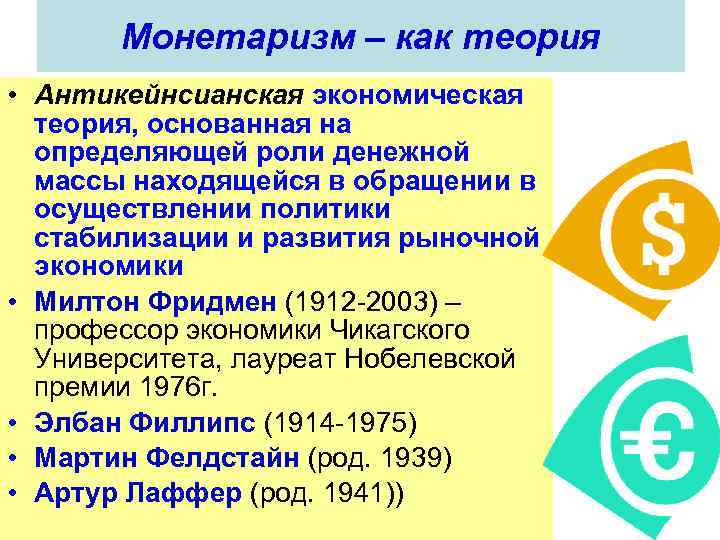 Монетаризм – как теория

• Антикейнсианская экономическая теория, основанная на определяющей роли денежной массы находящейся в обращении в осуществлении политики стабилизации и развития рыночной экономики
• Милтон Фридмен (1912-2003) – профессор экономики Чикагского Университета, лауреат Нобелевской премии 1976г.
• Элбан Филлипс (1914-1975)
• Мартин Фелдстайн (род. 1939)
• Артур Лаффер (род. 1941))

$

€